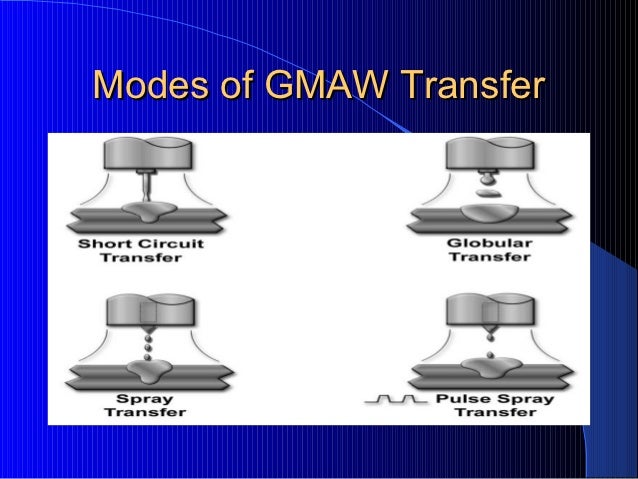 Modes of GMAW Transfer

Short Circuit Transfer

Globular Transfer

Spray Transfer

Pulse Spray Transfer